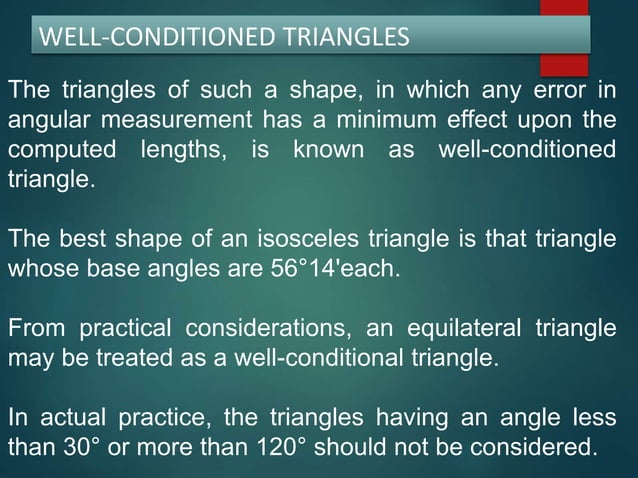 WELL-CONDITIONED TRIANGLES

The triangles of such a shape, in which any error in angular measurement has a minimum effect upon the computed lengths, is known as well-conditioned triangle.

The best shape of an isosceles triangle is that triangle whose base angles are 56°14'each.

From practical considerations, an equilateral triangle may be treated as a well-conditional triangle.

In actual practice, the triangles having an angle less than 30° or more than 120° should not be considered.